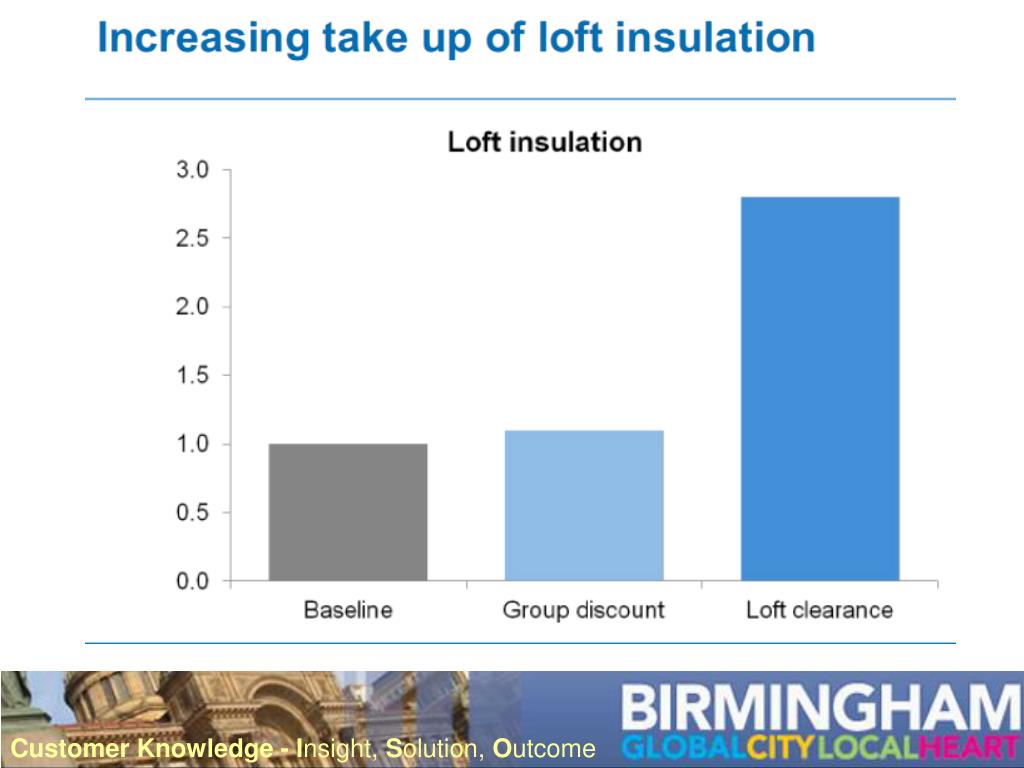 Increasing take up of loft insulation

Loft insulation

3.0
2.5
2.0
1.5
1.0
0.5
0.0

Baseline
Group discount
Loft clearance

Customer Knowledge - Insight, Solution, Outcome

BIRMINGHAM
GLOBALCITYLOCALHEART